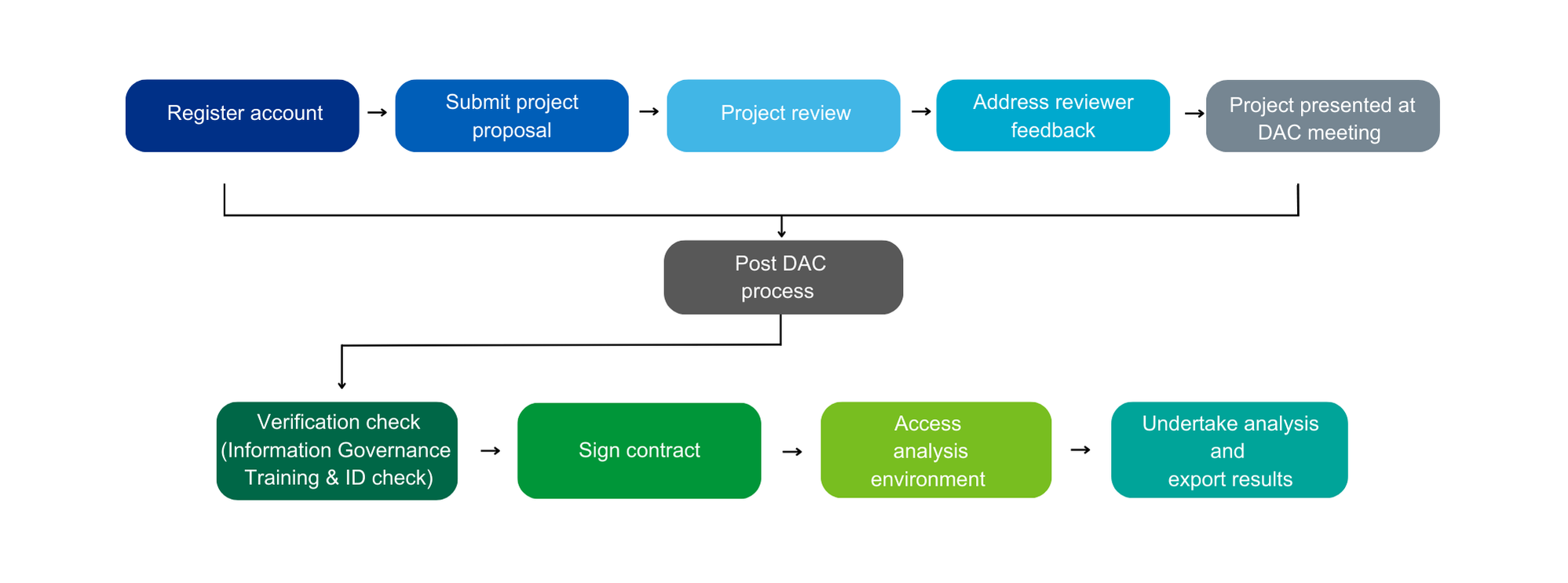 Register account

Submit project proposal

Project review

Address reviewer feedback

Project presented at DAC meeting

Post DAC process

Verification check (Information Governance Training & ID check)

Sign contract

Access analysis environment

Undertake analysis and export results